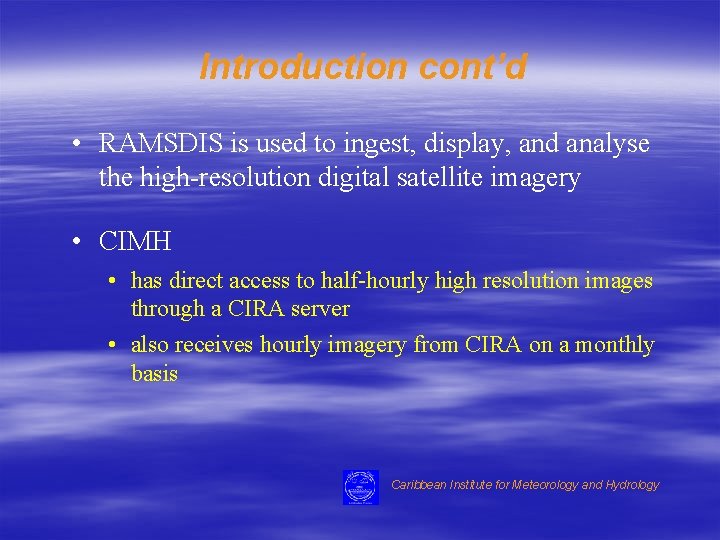 Introduction cont'd

• RAMSDIS is used to ingest, display, and analyse the high-resolution digital satellite imagery

• CIMH

• has direct access to half-hourly high resolution images through a CIRA server

• also receives hourly imagery from CIRA on a monthly basis

Caribbean Institute for Meteorology and Hydrology